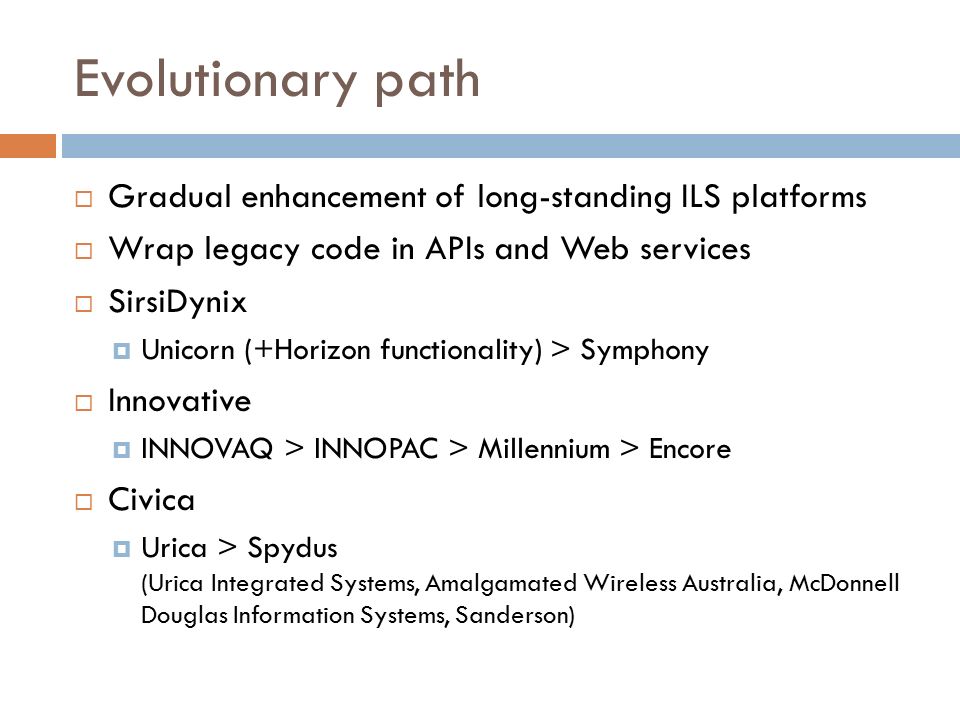 Evolutionary path

Gradual enhancement of long-standing ILS platforms

Wrap legacy code in APIs and Web services

SirsiDynix

Unicorn (+Horizon functionality) > Symphony

Innovative

INNOVAQ > INNOPAC > Millennium > Encore

Civica

Urica > Spydus
(Urica Integrated Systems, Amalgamated Wireless Australia, McDonnell Douglas Information Systems, Sanderson)